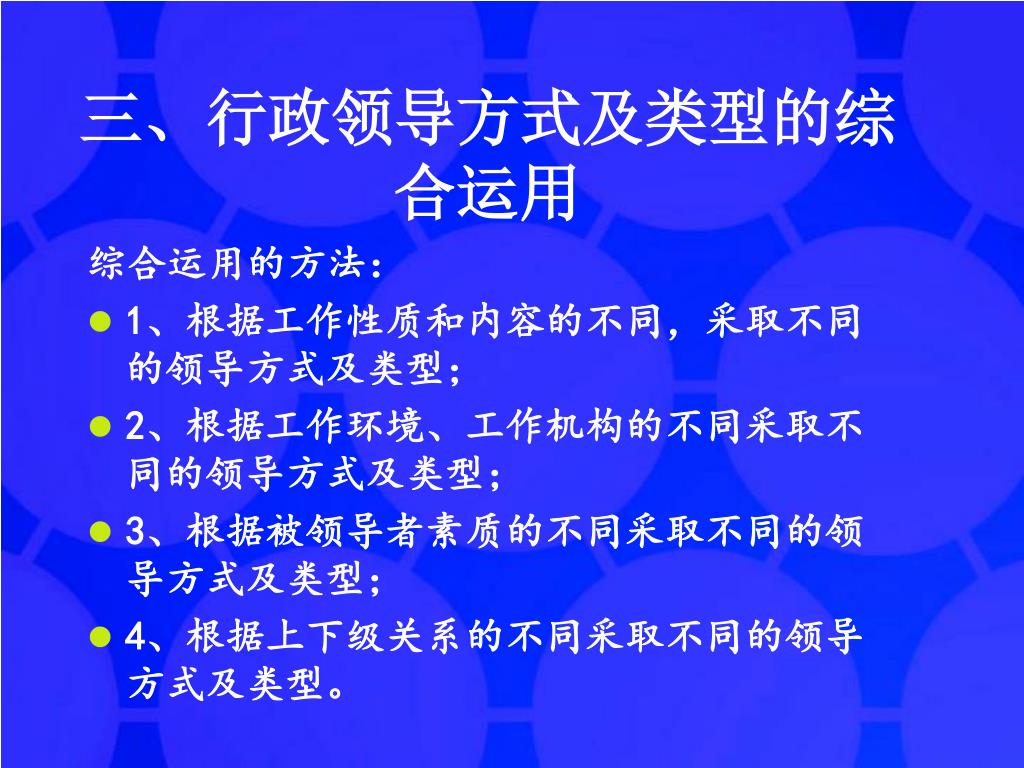 三、行政领导方式及类型的综合运用

综合运用的方法：

1、根据工作性质和内容的不同，采取不同的领导方式及类型；

2、根据工作环境、工作机构的不同采取不同的领导方式及类型；

3、根据被领导者素质的不同采取不同的领导方式及类型；

4、根据上下级关系的不同采取不同的领导方式及类型。